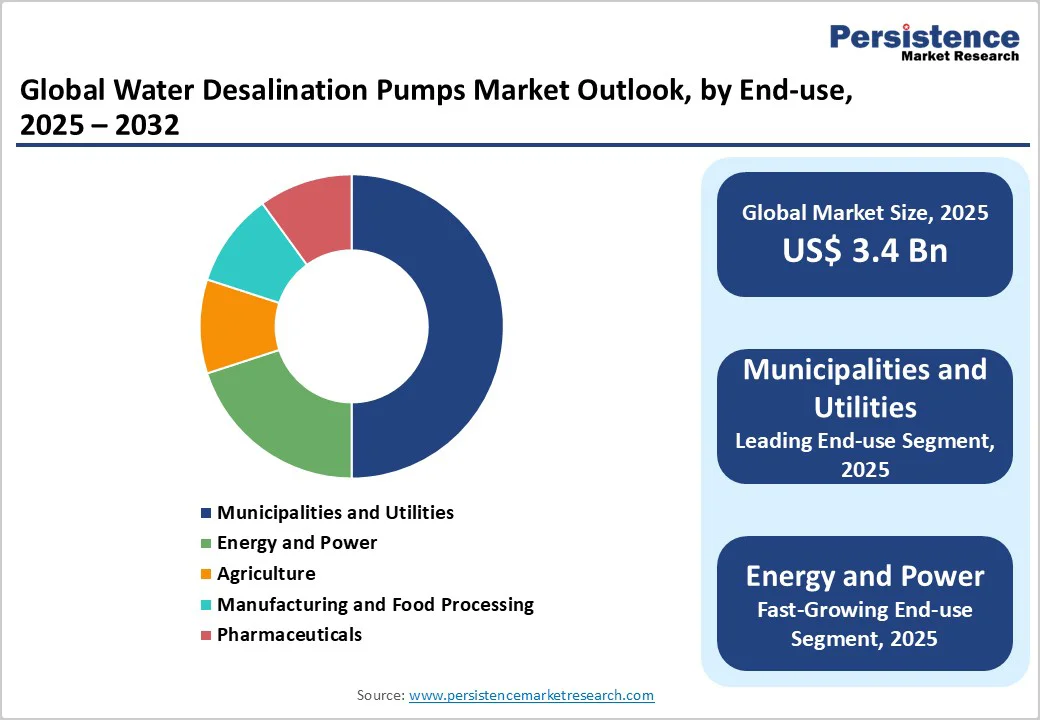 Persistence
Market Research

Global Water Desalination Pumps Market Outlook, by End-use, 2025 – 2032

Municipalities and Utilities
Energy and Power
Agriculture
Manufacturing and Food Processing
Pharmaceuticals

Global Market Size, 2025
US$ 3.4 Bn

Municipalities and Utilities
Leading End-use Segment, 2025

Energy and Power
Fast-Growing End-use Segment, 2025

Source: www.persistencemarketresearch.com